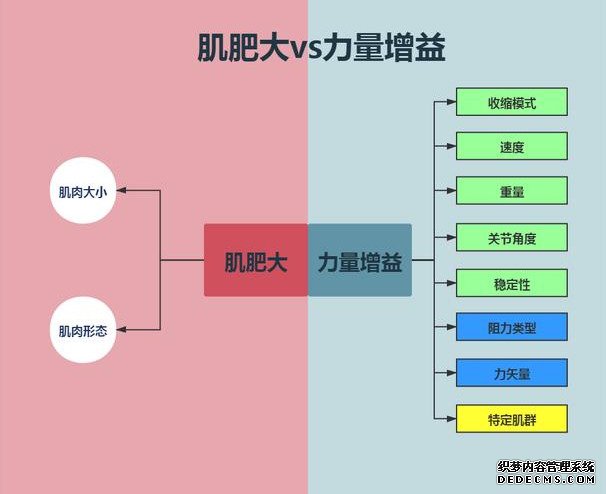 肌肥大vs力量增益

肌肉大小

肌肉形态

肌肥大

力量增益

收缩模式

速度

重量

关节角度

稳定性

阻力类型

力矢量

特定肌群

织梦内容管理系统
DEDECMS.COM